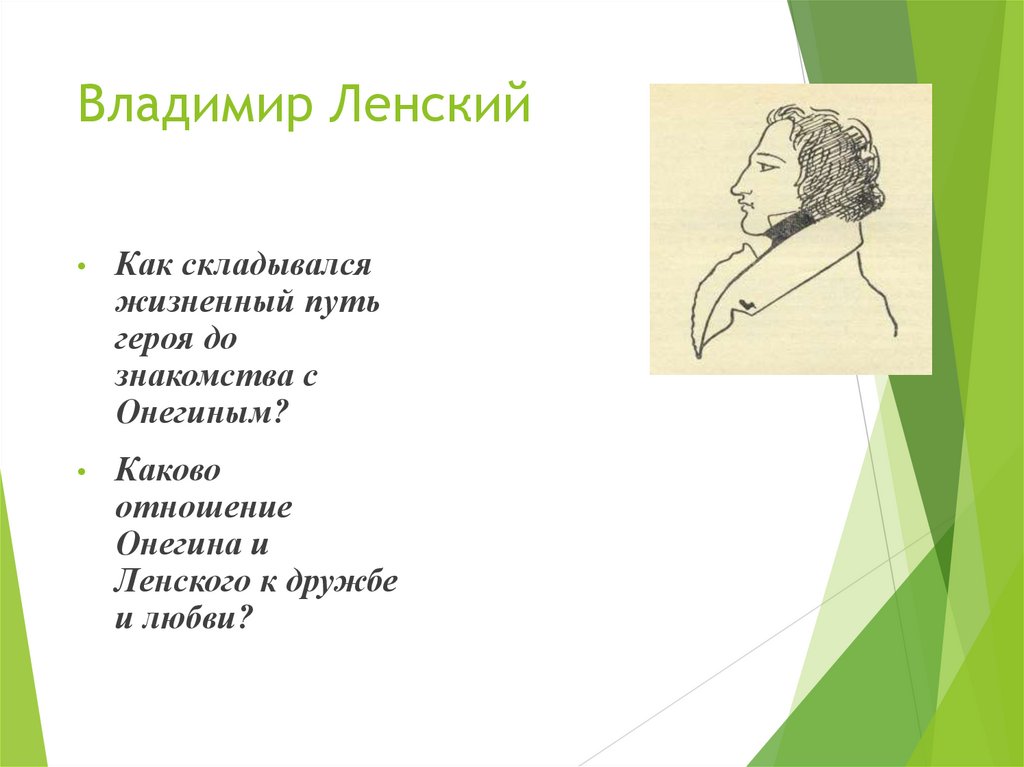 Владимир Ленский

• Как складывался жизненный путь героя до знакомства с Онегиным?

• Каково отношение Онегина и Ленского к дружбе и любви?